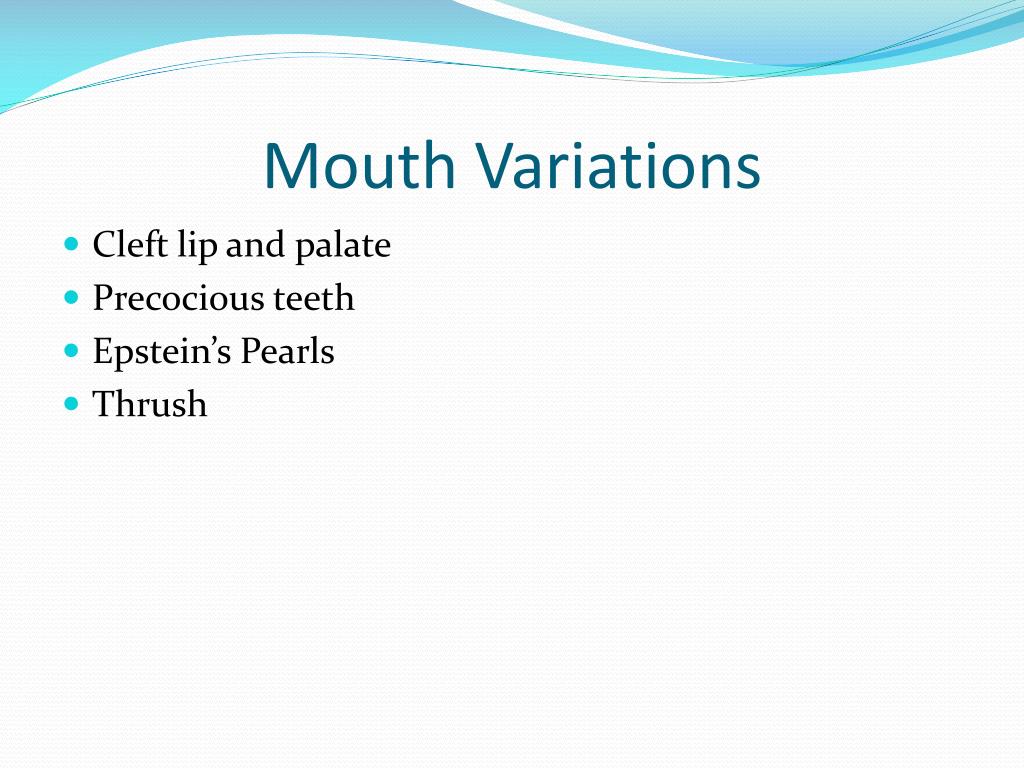 Mouth Variations

- Cleft lip and palate
- Precocious teeth
- Epstein’s Pearls
- Thrush